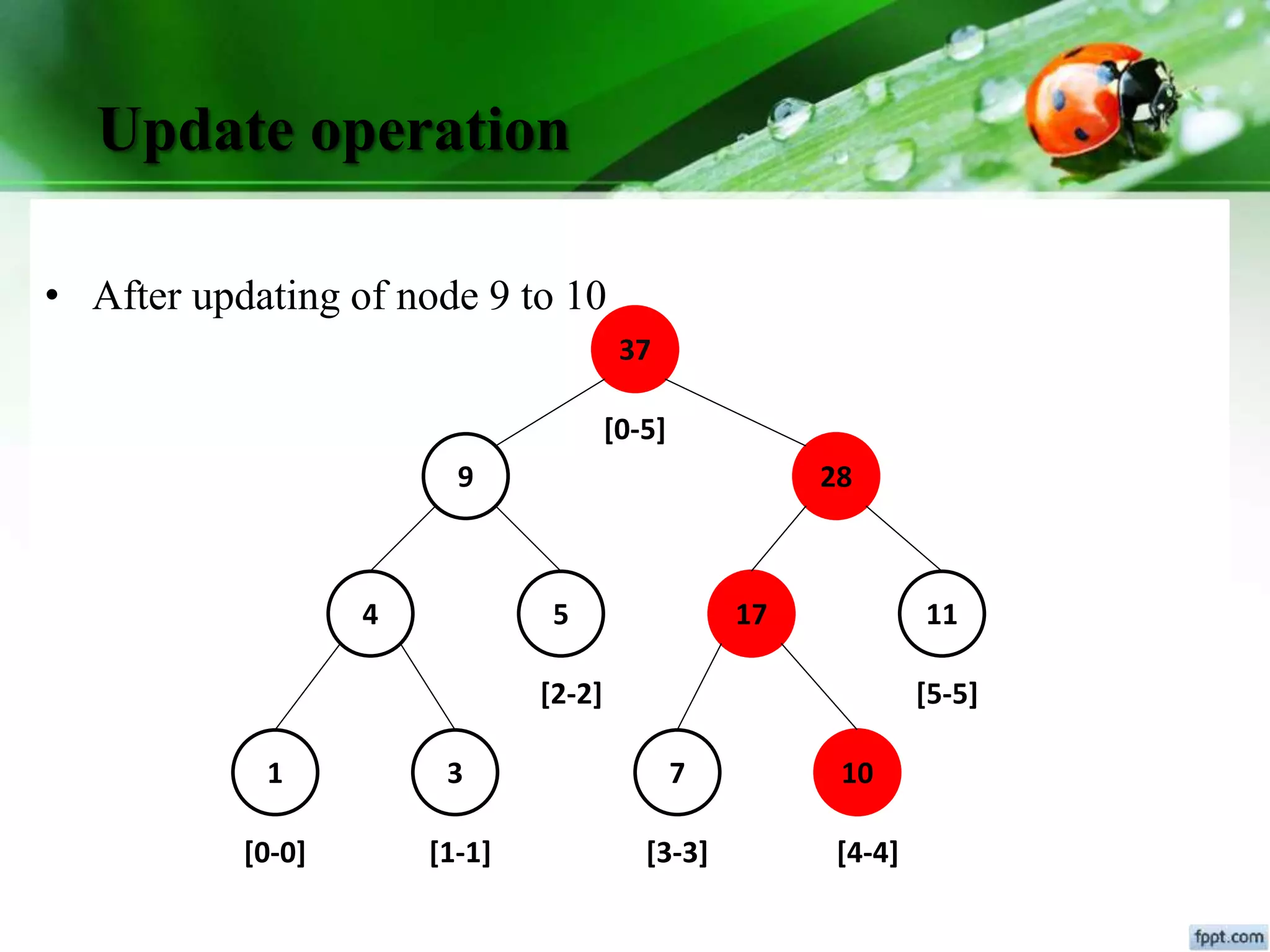 Update operation

• After updating of node 9 to 10

37

[0-5]

9

28

4

5

17

11

[2-2]

[5-5]

1

3

7

10

[0-0]

[1-1]

[3-3]

[4-4]

fppt.com